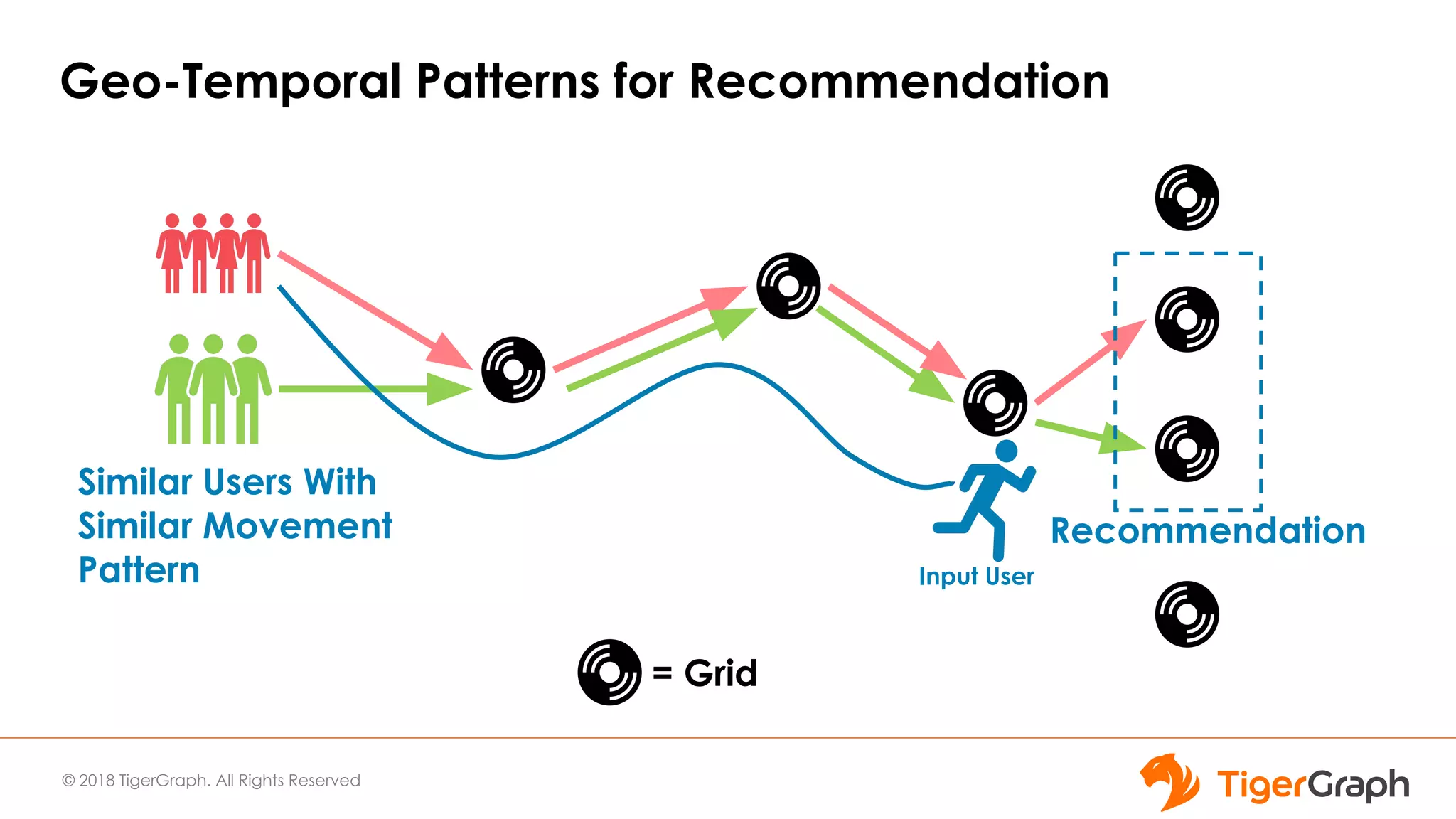 Geo-Temporal Patterns for Recommendation

Similar Users With Similar Movement Pattern

Input User

Recommendation

= Grid

© 2018 TigerGraph. All Rights Reserved

TigerGraph